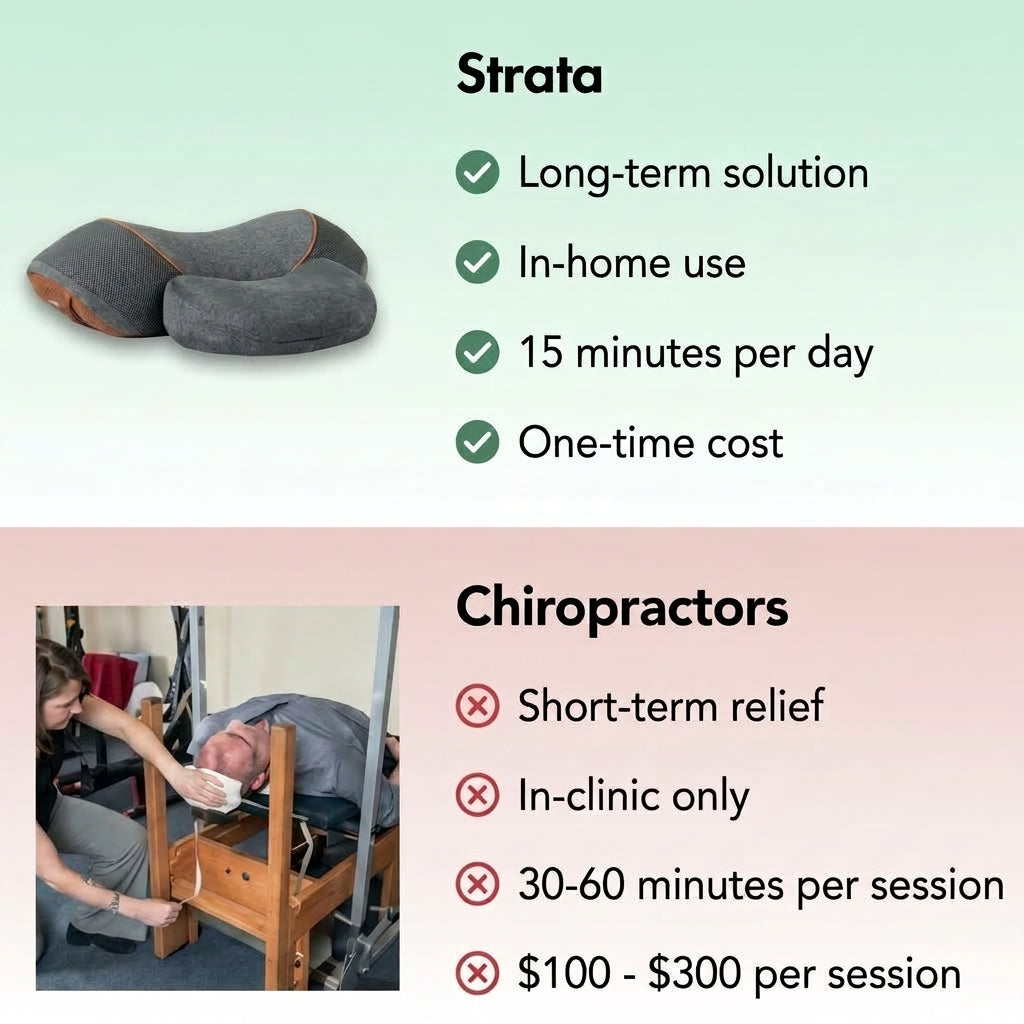 Strata

Long-term solution

In-home use

15 minutes per day

One-time cost

Chiropractors

Short-term relief

In-clinic only

30-60 minutes per session

\$100 - \$300 per session